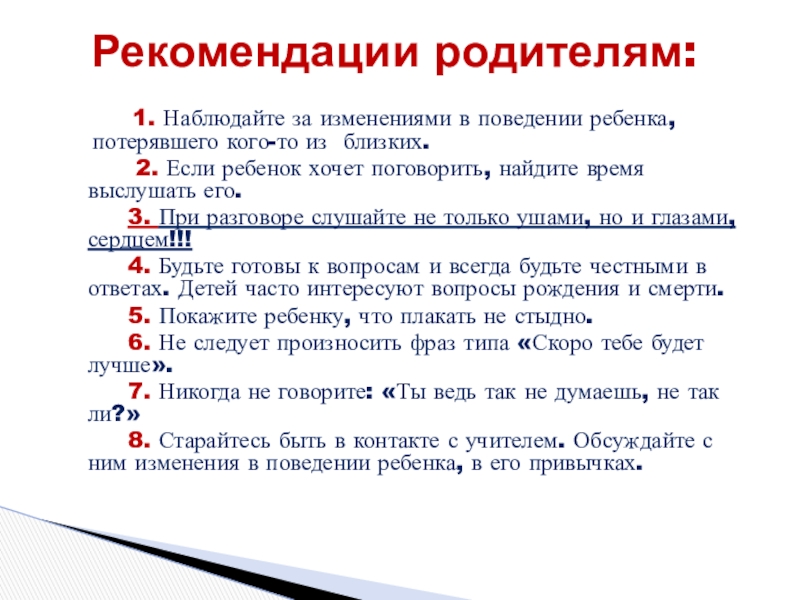 Рекомендации родителям:

1. Наблюдайте за изменениями в поведении ребенка, потерявшего кого-то из близких.

2. Если ребенок хочет поговорить, найдите время выслушать его.

3. При разговоре слушайте не только ушами, но и глазами, сердцем!!!

4. Будьте готовы к вопросам и всегда будьте честными в ответах. Детей часто интересуют вопросы рождения и смерти.

5. Покажите ребенку, что плакать не стыдно.

6. Не следует произносить фраз типа «Скоро тебе будет лучше».

7. Никогда не говорите: «Ты ведь так не думаешь, не так ли?»

8. Старайтесь быть в контакте с учителем. Обсуждайте с ним изменения в поведении ребенка, в его привычках.